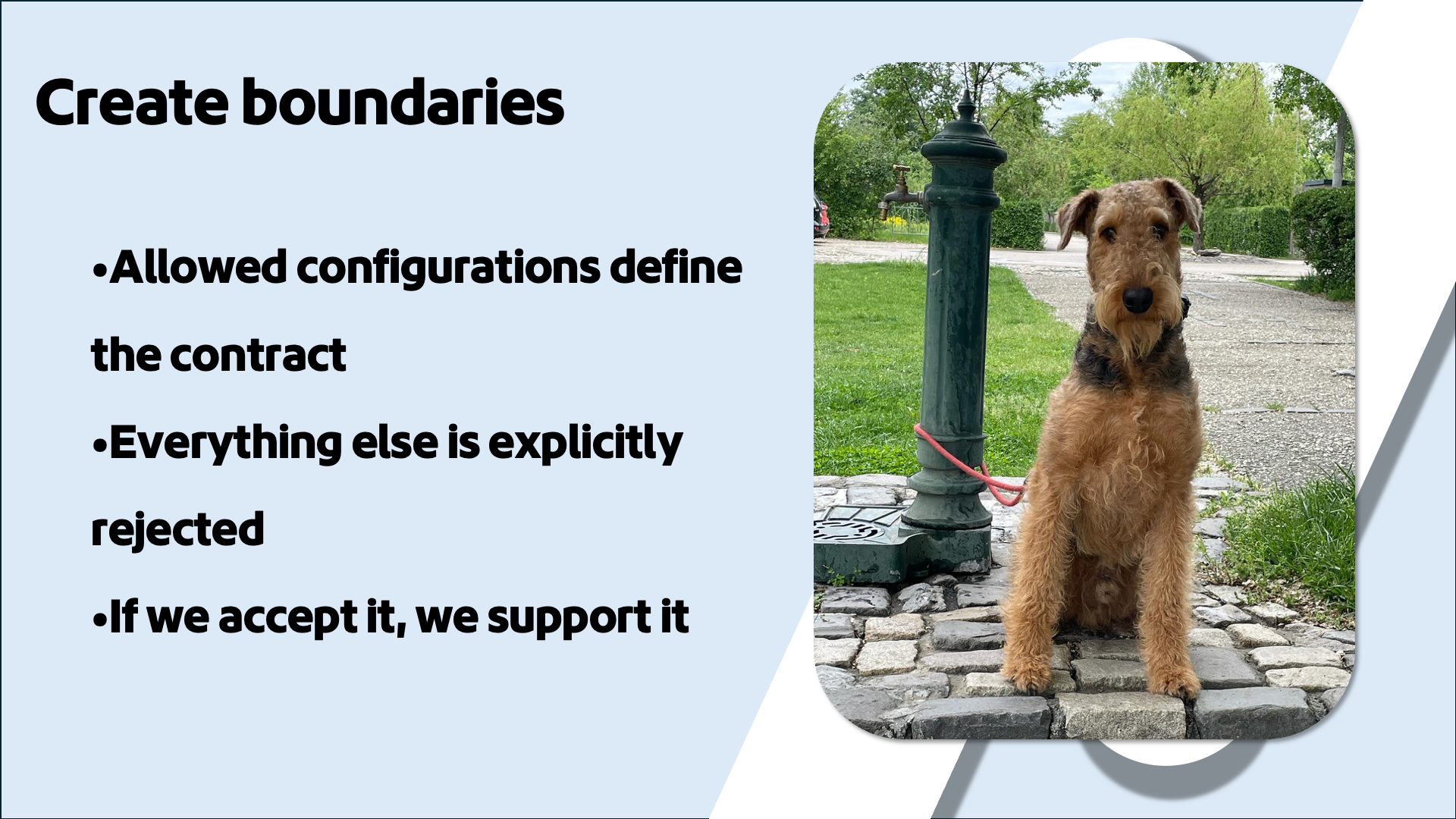 Create boundaries

•Allowed configurations define the contract

•Everything else is explicitly rejected

•If we accept it, we support it